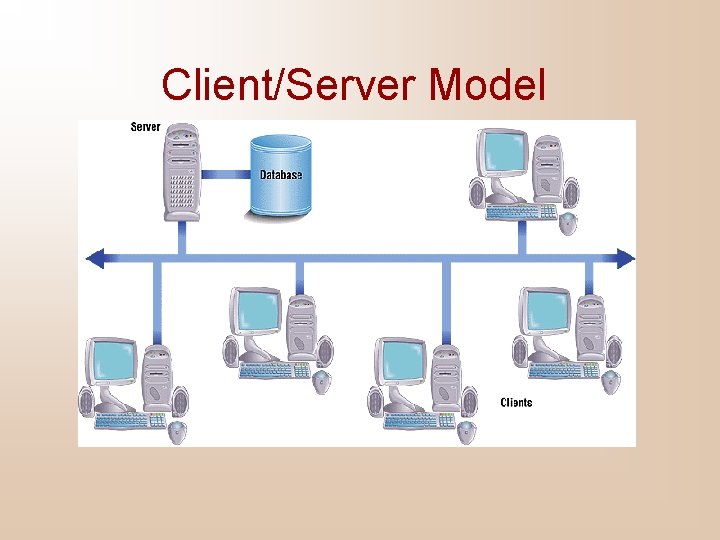 Client/Server Model

Server

Database

Clients